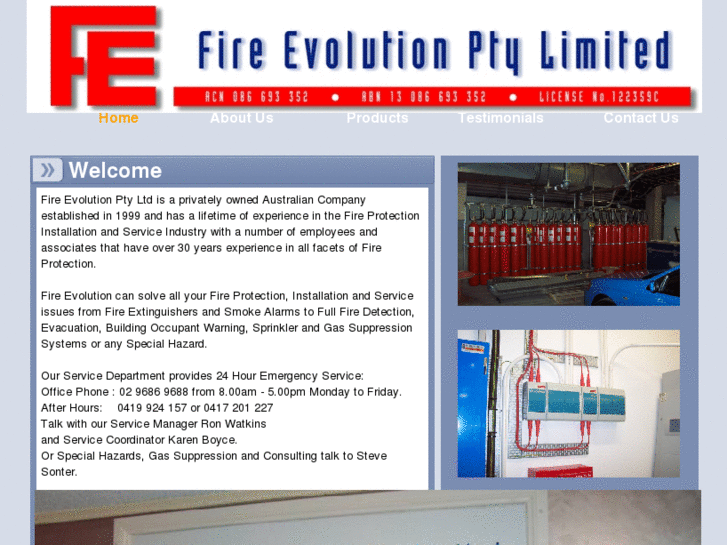 FE

Fire Evolution Pty Limited

ACN 086 693 352 ● ABN 13 086 693 352 ● LICENSE No.122359C

Home About Us Products Testimonials Contact Us

Welcome

Fire Evolution Pty Ltd is a privately owned Australian Company established in 1999 and has a lifetime of experience in the Fire Protection Installation and Service Industry with a number of employees and associates that have over 30 years experience in all facets of Fire Protection.

Fire Evolution can solve all your Fire Protection, Installation and Service issues from Fire Extinguishers and Smoke Alarms to Full Fire Detection, Evacuation, Building Occupant Warning, Sprinkler and Gas Suppression Systems or any Special Hazard.

Our Service Department provides 24 Hour Emergency Service:
Office Phone : 02 9686 9688 from 8.00am - 5.00pm Monday to Friday.
After Hours: 0419 924 157 or 0417 201 227
Talk with our Service Manager Ron Watkins
and Service Coordinator Karen Boyce.
Or Special Hazards, Gas Suppression and Consulting talk to Steve Sonter.